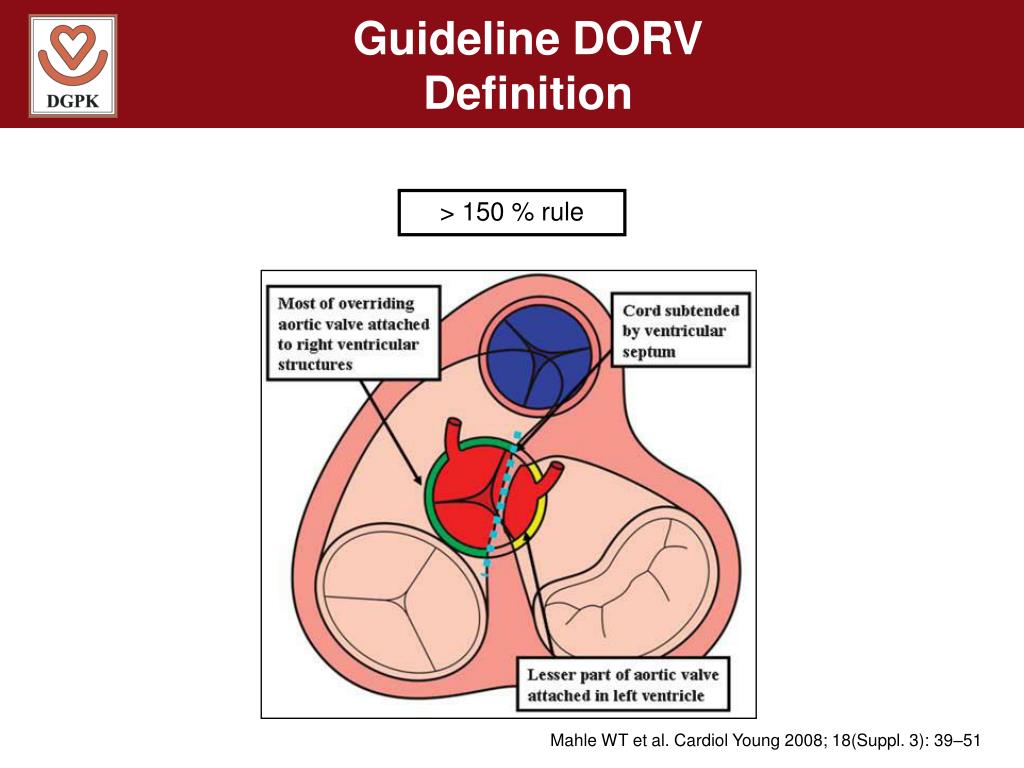 DGPK

Guideline DORV
Definition

> 150 % rule

Most of overriding aortic valve attached to right ventricular structures

Cord subtended by ventricular septum

Lesser part of aortic valve attached in left ventricle

Mahle WT et al. Cardiol Young 2008; 18(Suppl. 3): 39–51